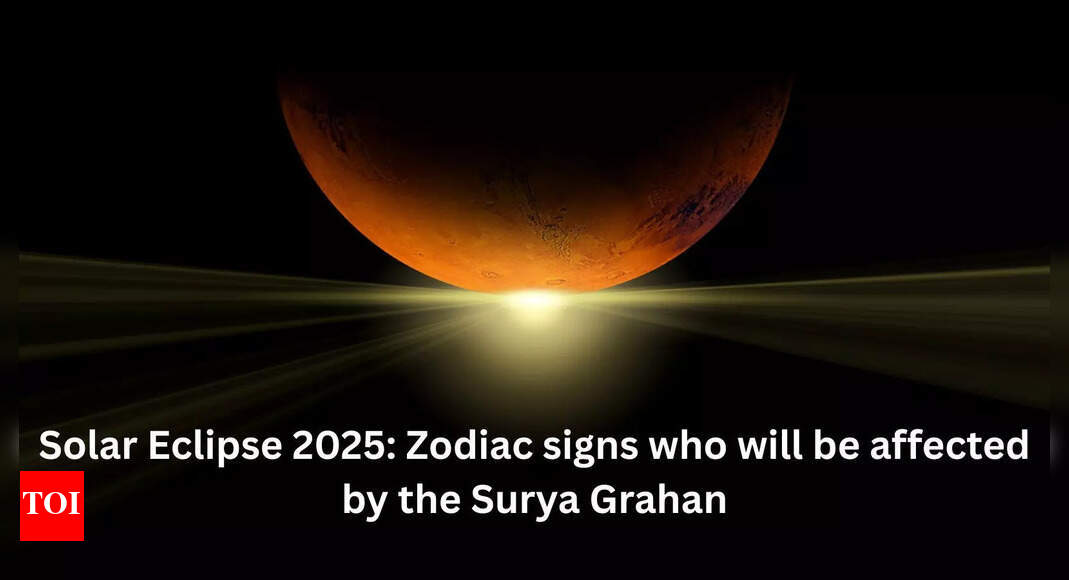 Solar Eclipse 2025: Zodiac signs who will be affected by the Surya Grahan

TOI